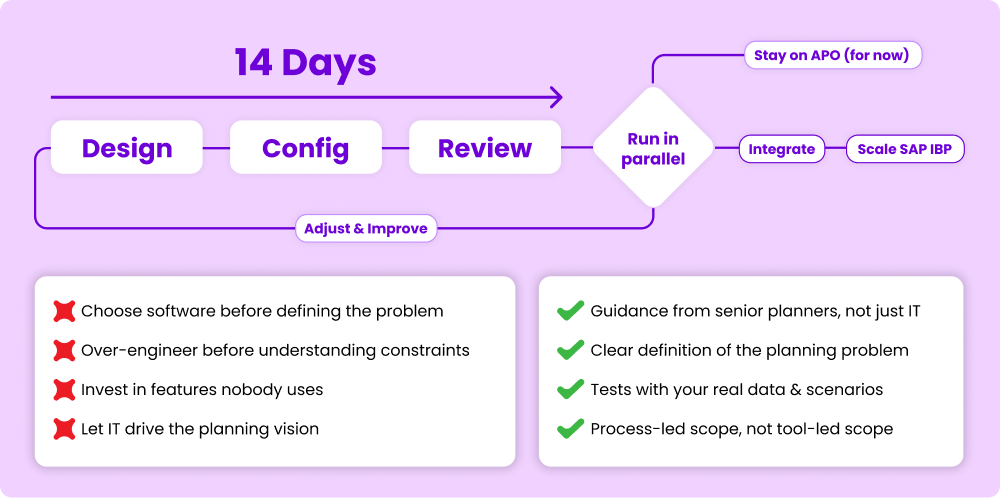 14 Days

Design

Config

Review

Run in parallel

Stay on APO (for now)

Integrate

Scale SAP IBP

Adjust & Improve

Choose software before defining the problem

Over-engineer before understanding constraints

Invest in features nobody uses

Let IT drive the planning vision

Guidance from senior planners, not just IT

Clear definition of the planning problem

Tests with your real data & scenarios

Process-led scope, not tool-led scope